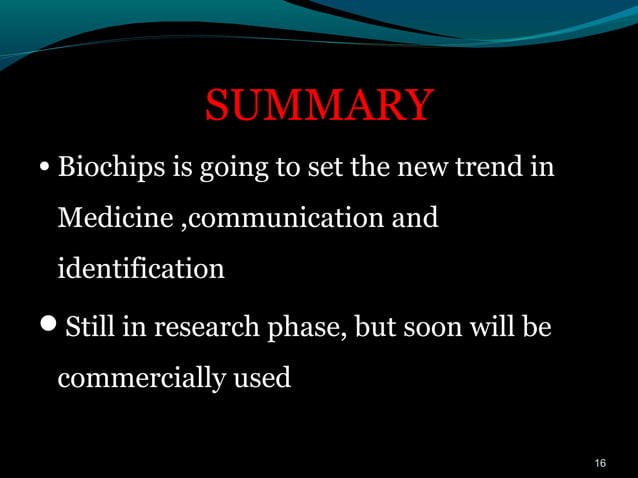 SUMMARY

• Biochips is going to set the new trend in Medicine ,communication and identification

• Still in research phase, but soon will be commercially used

16